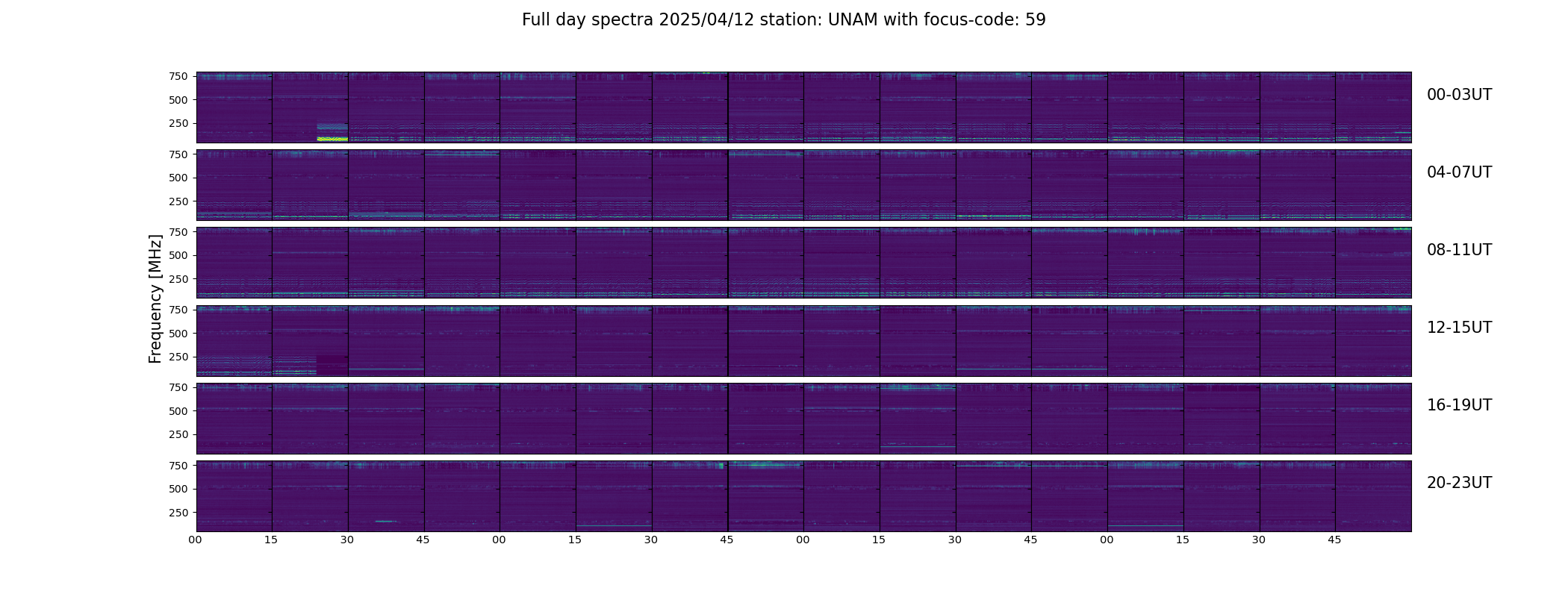 Full day spectra 2025/04/12 station: UNAM with focus-code: 59

Frequency [MHz]

750
500
250
00-03UT

750
500
250
04-07UT

750
500
250
08-11UT

750
500
250
12-15UT

750
500
250
16-19UT

750
500
250
20-23UT

00 15 30 45 00 15 30 45 00 15 30 45 00 15 30 45